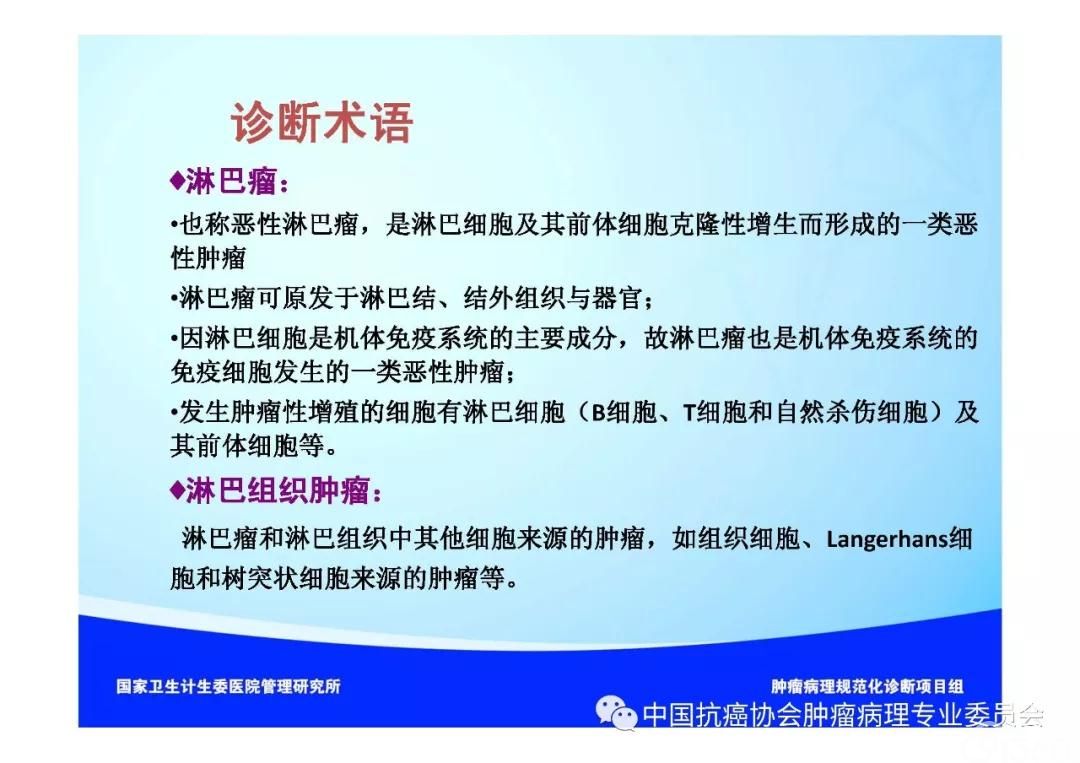 诊断术语

♦淋巴瘤：

•也称恶性淋巴瘤，是淋巴细胞及其前体细胞克隆性增生而形成的一类恶性肿瘤

•淋巴瘤可原发于淋巴结、结外组织与器官；

•因淋巴细胞是机体免疫系统的主要成分，故淋巴瘤也是机体免疫系统的免疫细胞发生的一类恶性肿瘤；

•发生肿瘤性增殖的细胞有淋巴细胞（B细胞、T细胞和自然杀伤细胞）及其前体细胞等。

♦淋巴组织肿瘤：

淋巴瘤和淋巴组织中其他细胞来源的肿瘤，如组织细胞、Langerhans细胞和树突状细胞来源的肿瘤等。

国家卫生计生委医院管理研究所

肿瘤病理规范化诊断项目组

中国抗癌协会肿瘤病理专业委员会